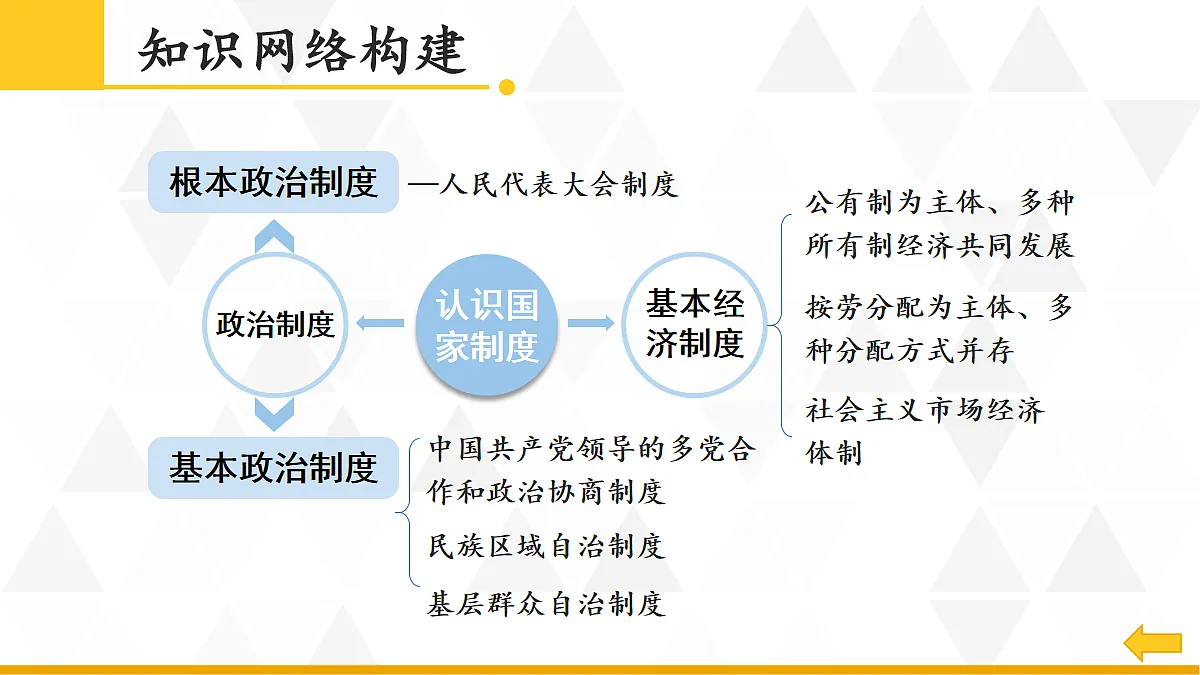 知识网络构建

根本政治制度 —人民代表大会制度

政治制度

认识国家制度

基本经济制度

公有制为主体、多种所有制经济共同发展

按劳分配为主体、多种分配方式并存

社会主义市场经济体制

基本政治制度

中国共产党领导的多党合作和政治协商制度

民族区域自治制度

基层群众自治制度